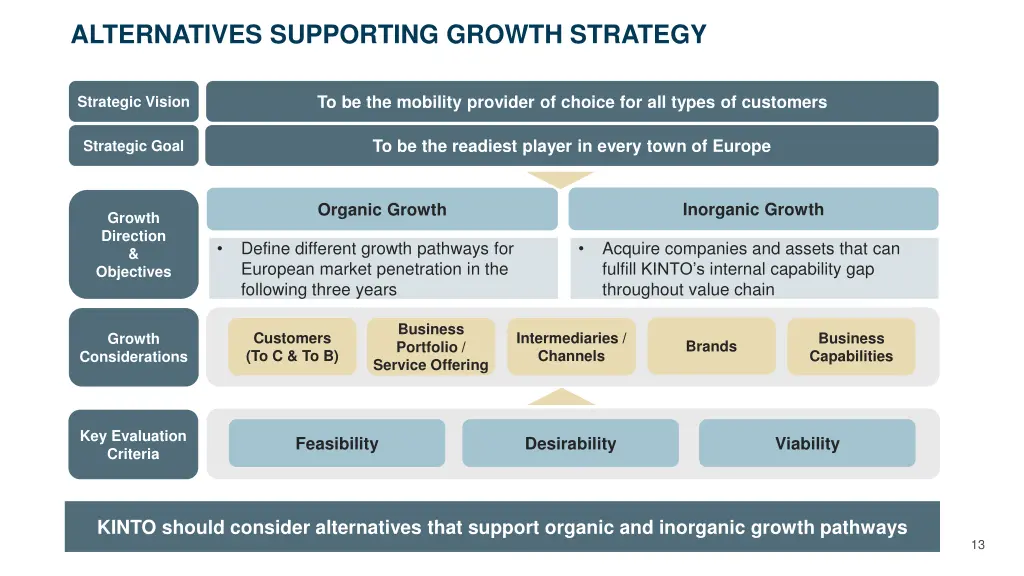 ALTERNATIVES SUPPORTING GROWTH STRATEGY

Strategic Vision

To be the mobility provider of choice for all types of customers

Strategic Goal

To be the readiest player in every town of Europe

Growth Direction & Objectives

Organic Growth

• Define different growth pathways for European market penetration in the following three years

Inorganic Growth

• Acquire companies and assets that can fulfill KINTO's internal capability gap throughout value chain

Growth Considerations

Customers (To C & To B)

Business Portfolio / Service Offering

Intermediaries / Channels

Brands

Business Capabilities

Key Evaluation Criteria

Feasibility

Desirability

Viability

KINTO should consider alternatives that support organic and inorganic growth pathways

13